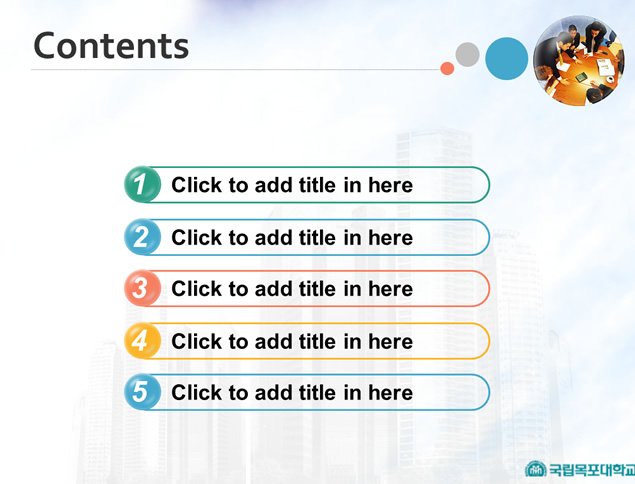 Contents

1 Click to add title in here

2 Click to add title in here

3 Click to add title in here

4 Click to add title in here

5 Click to add title in here

국립목포대학교